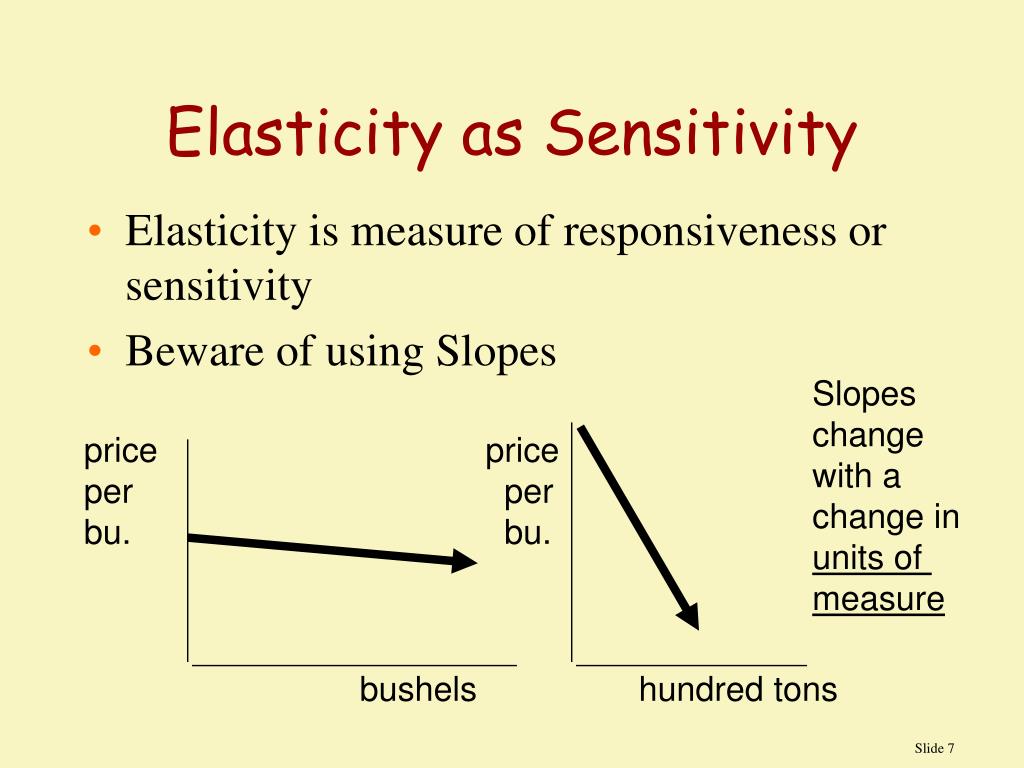 Elasticity as Sensitivity

• Elasticity is measure of responsiveness or sensitivity

• Beware of using Slopes

price per bu.

bushels

price per bu.

hundred tons

Slopes change with a change in units of measure

Slide 7